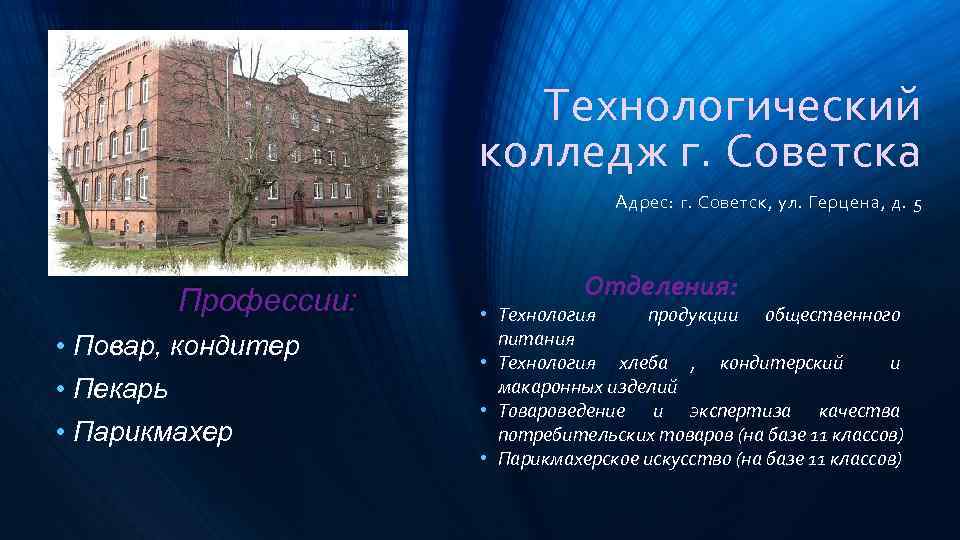 Технологический колледж г. Советска

Адрес: г. Советск, ул. Герцена, д. 5

Профессии:

• Повар, кондитер
• Пекарь
• Парикмахер

Отделения:

• Технология продукции общественного питания
• Технология хлеба , кондитерский и макаронных изделий
• Товароведение и экспертиза качества потребительских товаров (на базе 11 классов)
• Парикмахерское искусство (на базе 11 классов)